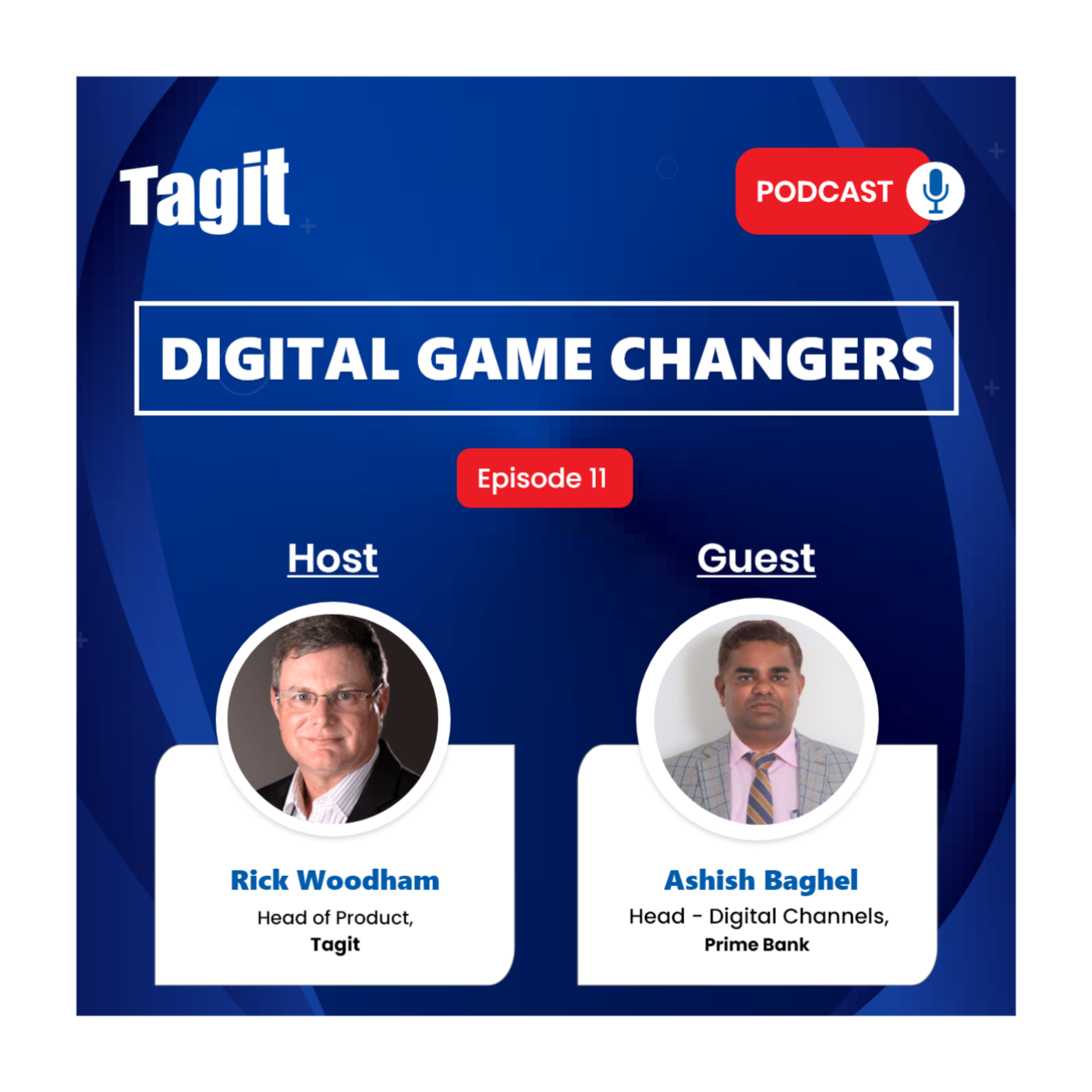 Tagit

PODCAST

DIGITAL GAME CHANGERS

Episode 11

Host

Rick Woodham
Head of Product,
Tagit

Guest

Ashish Baghel
Head - Digital Channels,
Prime Bank